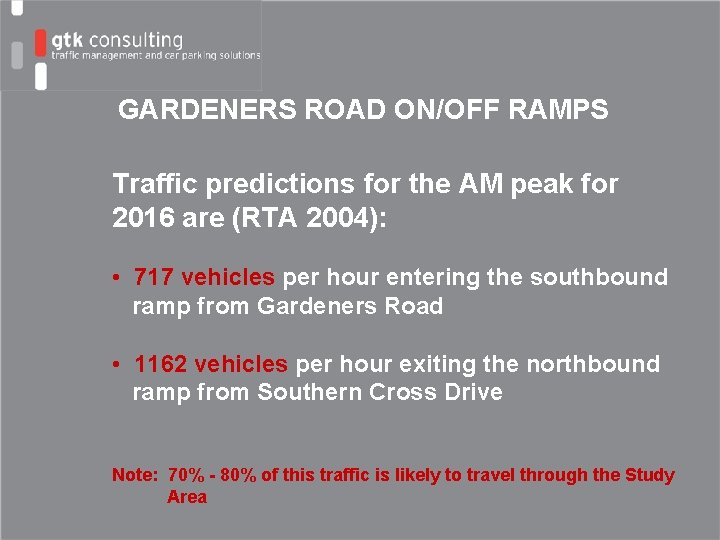 gtk consulting
traffic management and car parking solutions

GARDENERS ROAD ON/OFF RAMPS

Traffic predictions for the AM peak for 2016 are (RTA 2004):

• 717 vehicles per hour entering the southbound ramp from Gardeners Road

• 1162 vehicles per hour exiting the northbound ramp from Southern Cross Drive

Note: 70% - 80% of this traffic is likely to travel through the Study Area